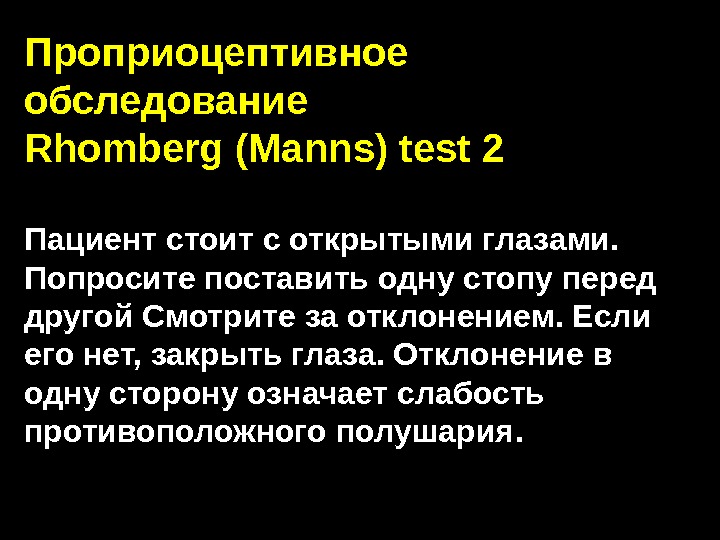 Проприоцептивное обследование
Rhomberg (Manns) test 2

Пациент стоит с открытыми глазами. Попросите поставить одну стопу перед другой Смотрите за отклонением. Если его нет, закрыть глаза. Отклонение в одну сторону означает слабость противоположного полушария.